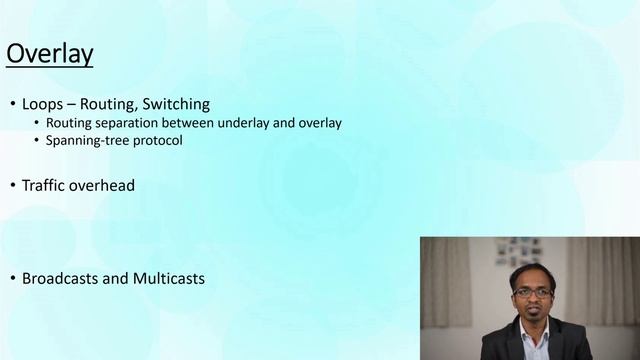 Overlay

• Loops – Routing, Switching
  • Routing separation between underlay and overlay
  • Spanning-tree protocol

• Traffic overhead

• Broadcasts and Multicasts